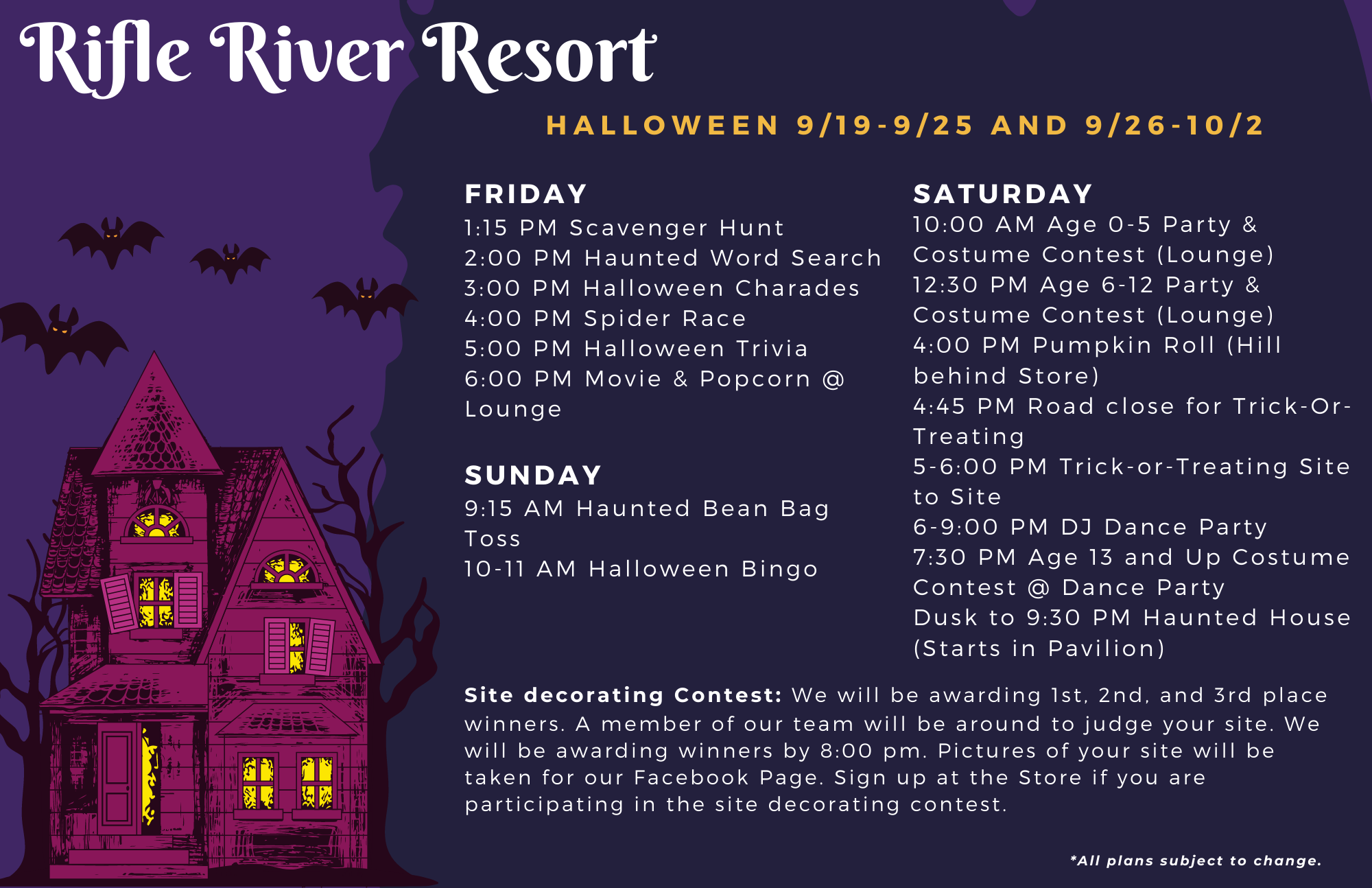 Rifle River Resort

HALLOWEEN 9/19-9/25 AND 9/26-10/2

FRIDAY
1:15 PM Scavenger Hunt
2:00 PM Haunted Word Search
3:00 PM Halloween Charades
4:00 PM Spider Race
5:00 PM Halloween Trivia
6:00 PM Movie & Popcorn @ Lounge

SUNDAY
9:15 AM Haunted Bean Bag Toss
10-11 AM Halloween Bingo

SATURDAY
10:00 AM Age 0-5 Party & Costume Contest (Lounge)
12:30 PM Age 6-12 Party & Costume Contest (Lounge)
4:00 PM Pumpkin Roll (Hill behind Store)
4:45 PM Road close for Trick-Or-Treating
5-6:00 PM Trick-or-Treating Site to Site
6-9:00 PM DJ Dance Party
7:30 PM Age 13 and Up Costume Contest @ Dance Party
Dusk to 9:30 PM Haunted House (Starts in Pavilion)

Site decorating Contest: We will be awarding 1st, 2nd, and 3rd place winners. A member of our team will be around to judge your site. We will be awarding winners by 8:00 pm. Pictures of your site will be taken for our Facebook Page. Sign up at the Store if you are participating in the site decorating contest.

*All plans subject to change.